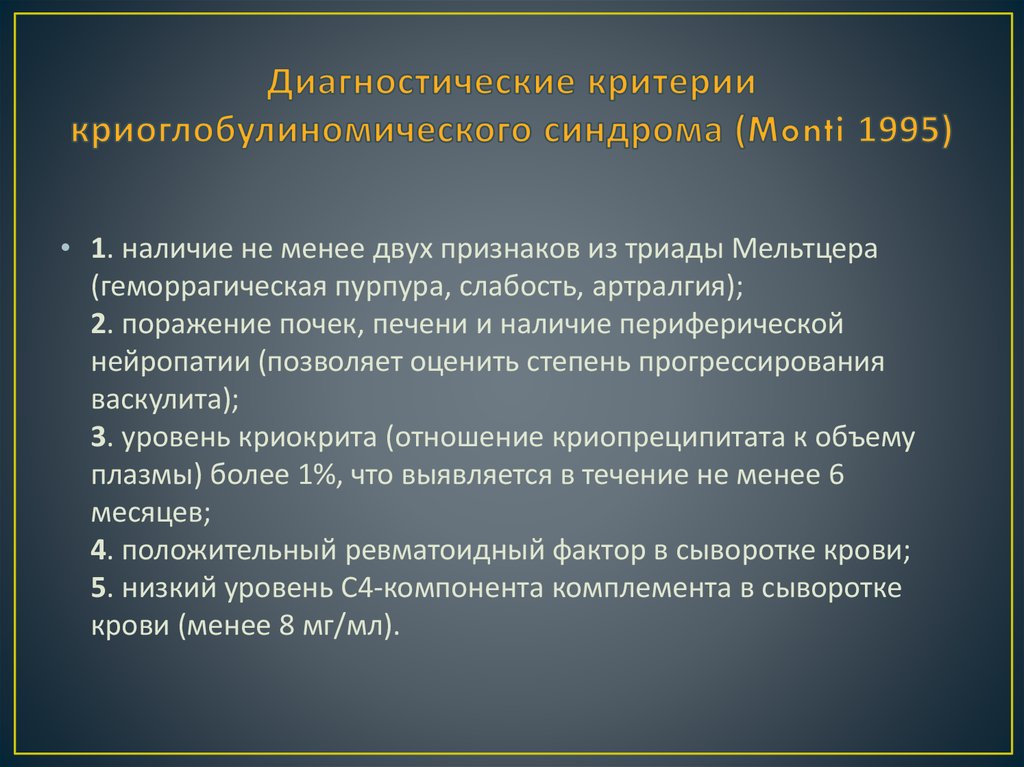 Диагностические критерии криоглобулиномического синдрома (Monti 1995)

• 1. наличие не менее двух признаков из триады Мельтцера (геморрагическая пурпура, слабость, артралгия);
2. поражение почек, печени и наличие периферической нейропатии (позволяет оценить степень прогрессирования васкулита);
3. уровень криокрита (отношение криопреципитата к объему плазмы) более 1%, что выявляется в течение не менее 6 месяцев;
4. положительный ревматоидный фактор в сыворотке крови;
5. низкий уровень С4-компонента комплемента в сыворотке крови (менее 8 мг/мл).